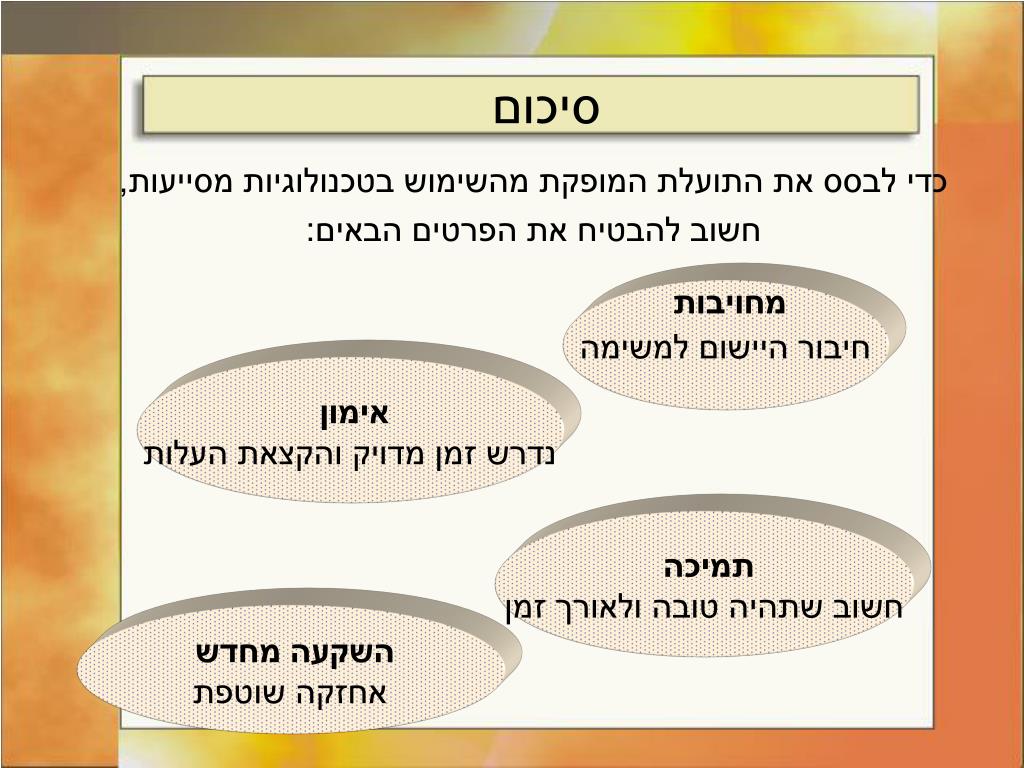 סיכום

כדי לבסס את התועלת המופקת מהשימוש בטכנולוגיות מסייעות, חשוב להבטיח את הפרטים הבאים:

מחויבות
חיבור היישום למשימה

אימון
נדרש זמן מדויק והקצאת העלות

תמיכה
חשוב שתהיה טובה ולאורך זמן

השקעה מחדש
אחזקה שוטפת